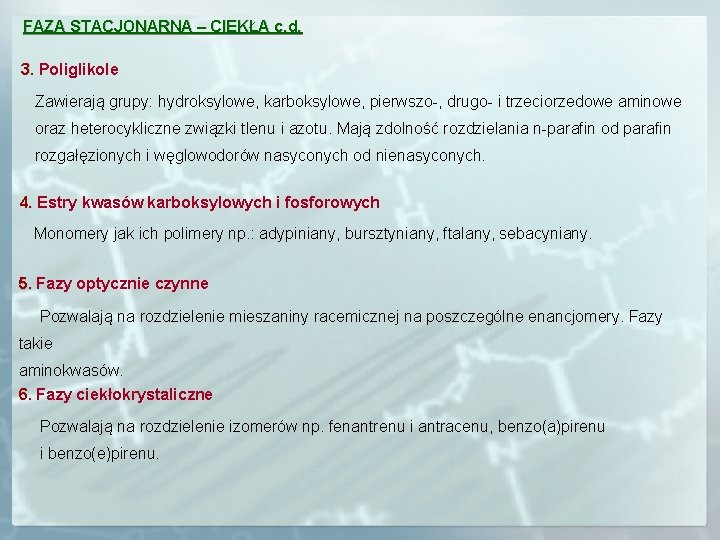 FAZA STACJONARNA – CIEKŁA c.d.

3. Poliglikole

Zawierają grupy: hydroksylowe, karboksylowe, pierwszo-, drugo- i trzeciorzedowe aminowe oraz heterocykliczne związki tlenu i azotu. Mają zdolność rozdzielania n-parafin od parafin rozgałęzionych i węglowodorów nasyconych od nienasyconych.

4. Estry kwasów karboksylowych i fosforowych

Monomery jak ich polimery np.: adypiniany, bursztyniany, ftalany, sebacyniany.

5. Fazy optycznie czynne

Pozwalają na rozdzielenie mieszaniny racemicznej na poszczególne enancjomery. Fazy takie

aminokwasów.

6. Fazy ciekłokrystaliczne

Pozwalają na rozdzielenie izomerów np. fenantrenu i antracenu, benzo(a)pirenu i benzo(e)pirenu.